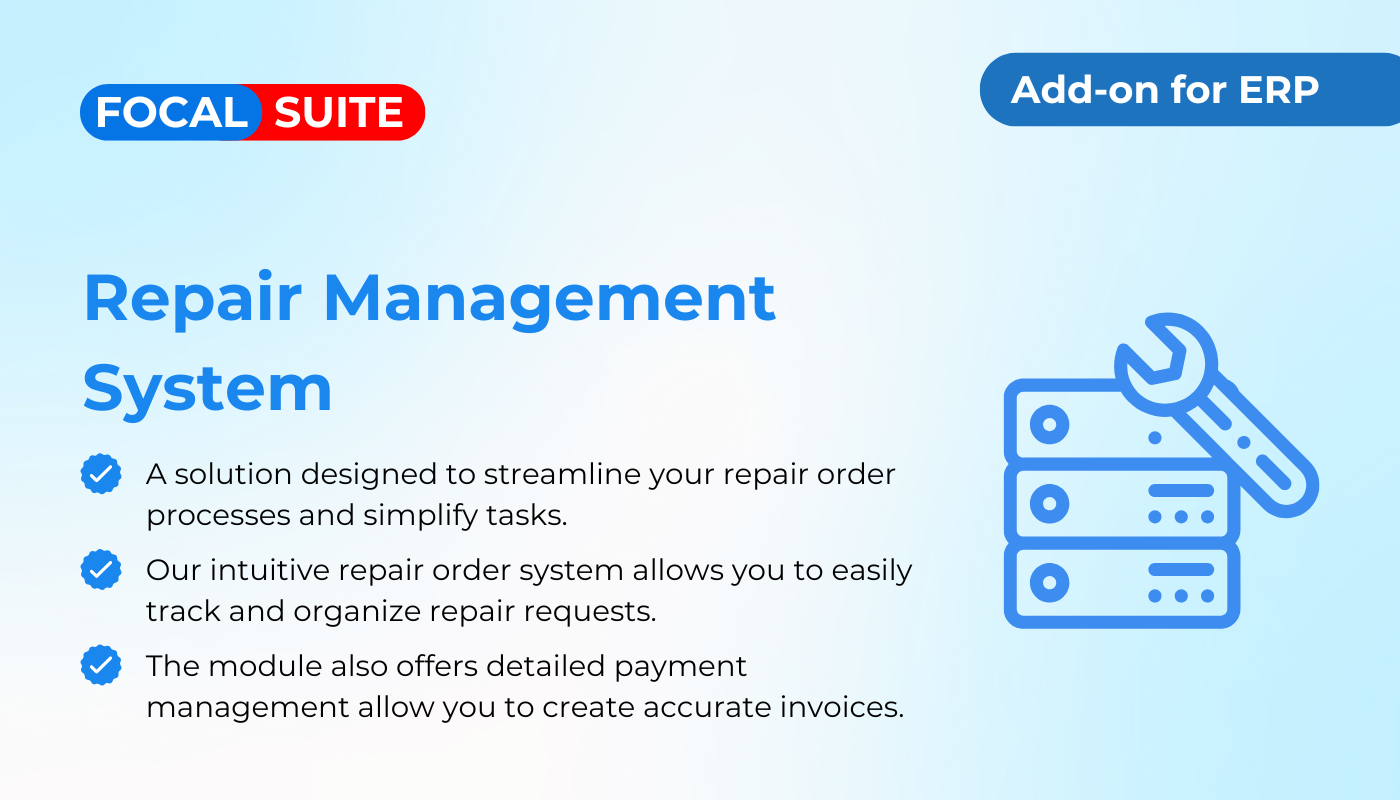 FOCAL SUITE

Add-on for ERP

Repair Management System

A solution designed to streamline your repair order processes and simplify tasks.

Our intuitive repair order system allows you to easily track and organize repair requests.

The module also offers detailed payment management allow you to create accurate invoices.